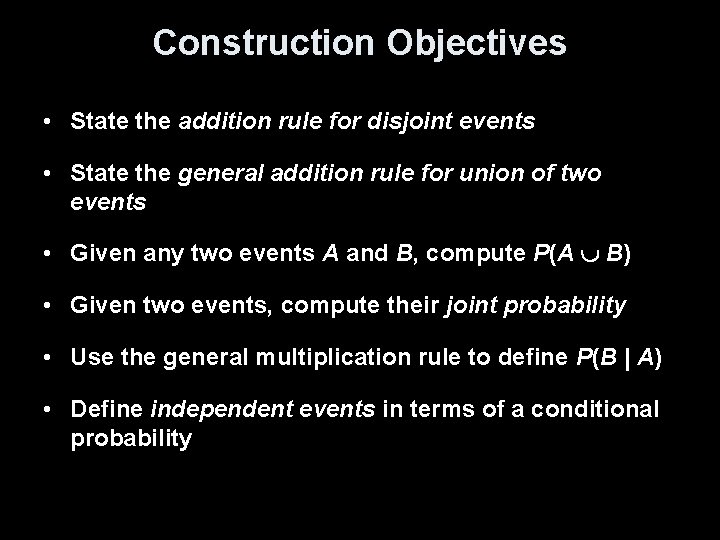 Construction Objectives

• State the addition rule for disjoint events

• State the general addition rule for union of two events

• Given any two events $A$ and $B$, compute $P(A \cup B)$

• Given two events, compute their joint probability

• Use the general multiplication rule to define $P(B \mid A)$

• Define independent events in terms of a conditional probability